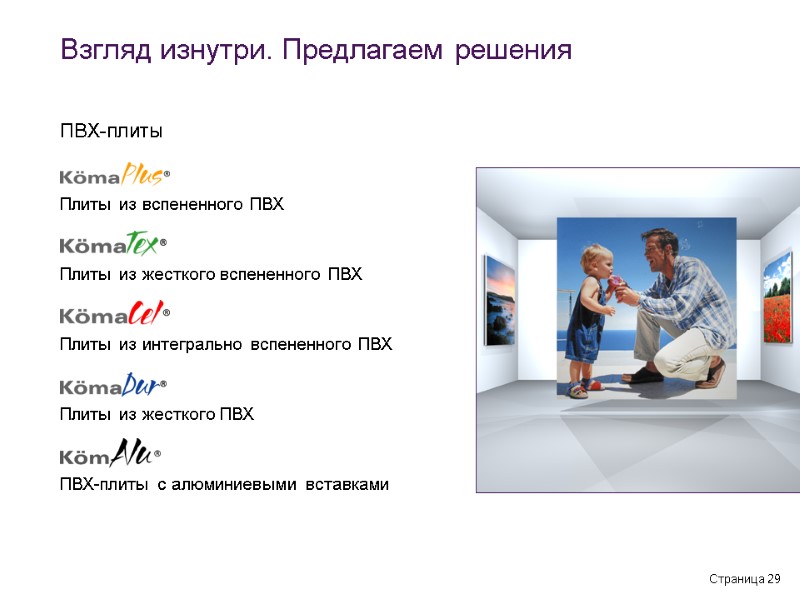 Взгляд изнутри. Предлагаем решения

ПВХ-плиты

KömaPlus®

Плиты из вспененного ПВХ

KömaTex®

Плиты из жесткого вспененного ПВХ

KömaCel®

Плиты из интегрально вспененного ПВХ

KömaDur®

Плиты из жесткого ПВХ

KömAlu®

ПВХ-плиты с алюминиевыми вставками

Страница 29